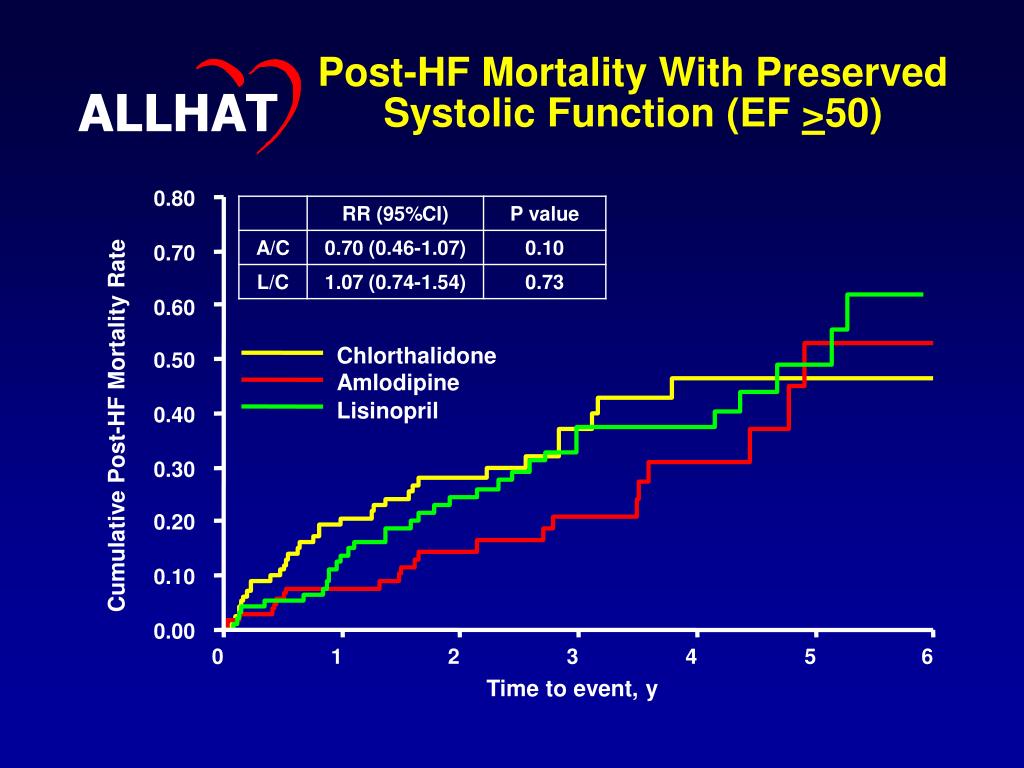 ALLHAT

Post-HF Mortality With Preserved Systolic Function (EF $\geq$50)

| | RR (95%CI) | P value |
|---|---|---|
| A/C | 0.70 (0.46-1.07) | 0.10 |
| L/C | 1.07 (0.74-1.54) | 0.73 |

Chlorthalidone
Amlodipine
Lisinopril

Cumulative Post-HF Mortality Rate

0.80
0.70
0.60
0.50
0.40
0.30
0.20
0.10
0.00

0 1 2 3 4 5 6

Time to event, y